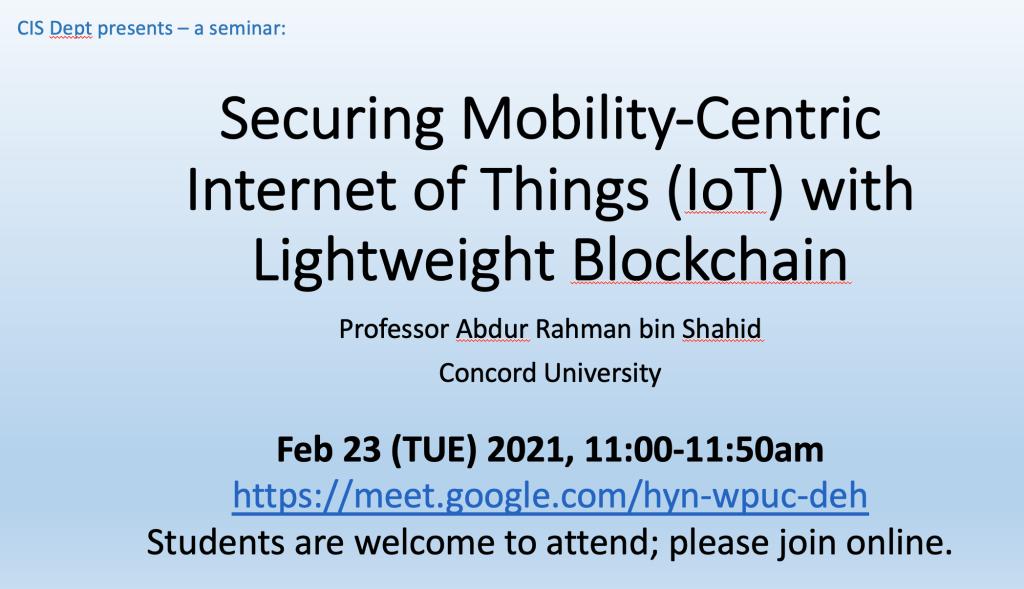 CIS Dept presents – a seminar:

Securing Mobility-Centric Internet of Things (IoT) with Lightweight Blockchain

Professor Abdur Rahman bin Shahid

Concord University

Feb 23 (TUE) 2021, 11:00-11:50am

https://meet.google.com/hyn-wpuc-deh

Students are welcome to attend; please join online.